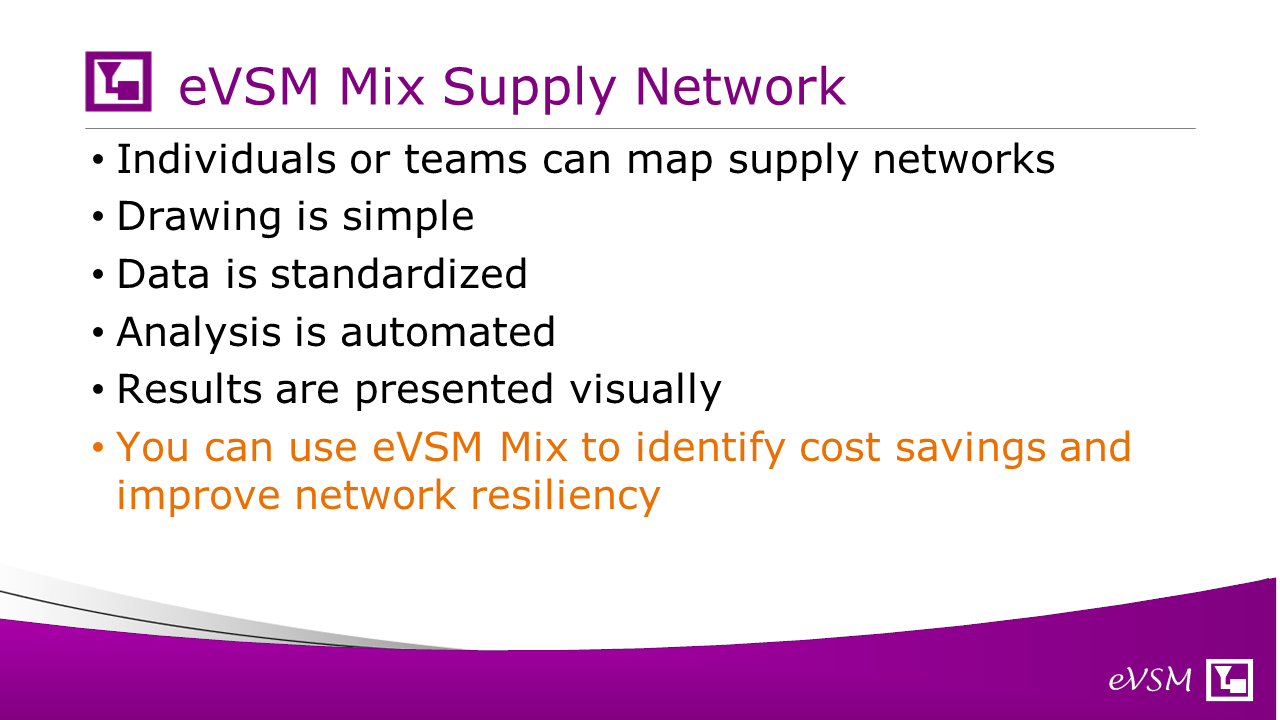 eVSM Mix Supply Network

• Individuals or teams can map supply networks
• Drawing is simple
• Data is standardized
• Analysis is automated
• Results are presented visually
• You can use eVSM Mix to identify cost savings and improve network resiliency

eVSM